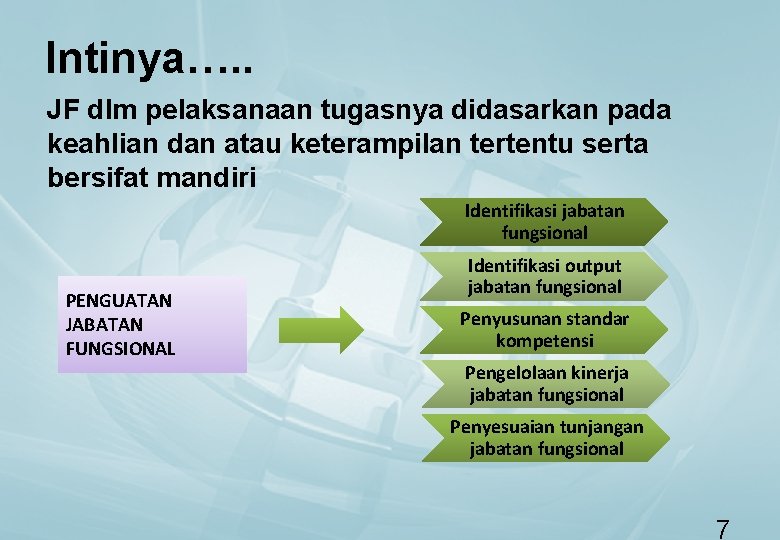 Intinya…..

JF dlm pelaksanaan tugasnya didasarkan pada keahlian dan atau keterampilan tertentu serta bersifat mandiri

PENGUATAN JABATAN FUNGSIONAL

Identifikasi jabatan fungsional

Identifikasi output jabatan fungsional

Penyusunan standar kompetensi

Pengelolaan kinerja jabatan fungsional

Penyesuaian tunjangan jabatan fungsional

7